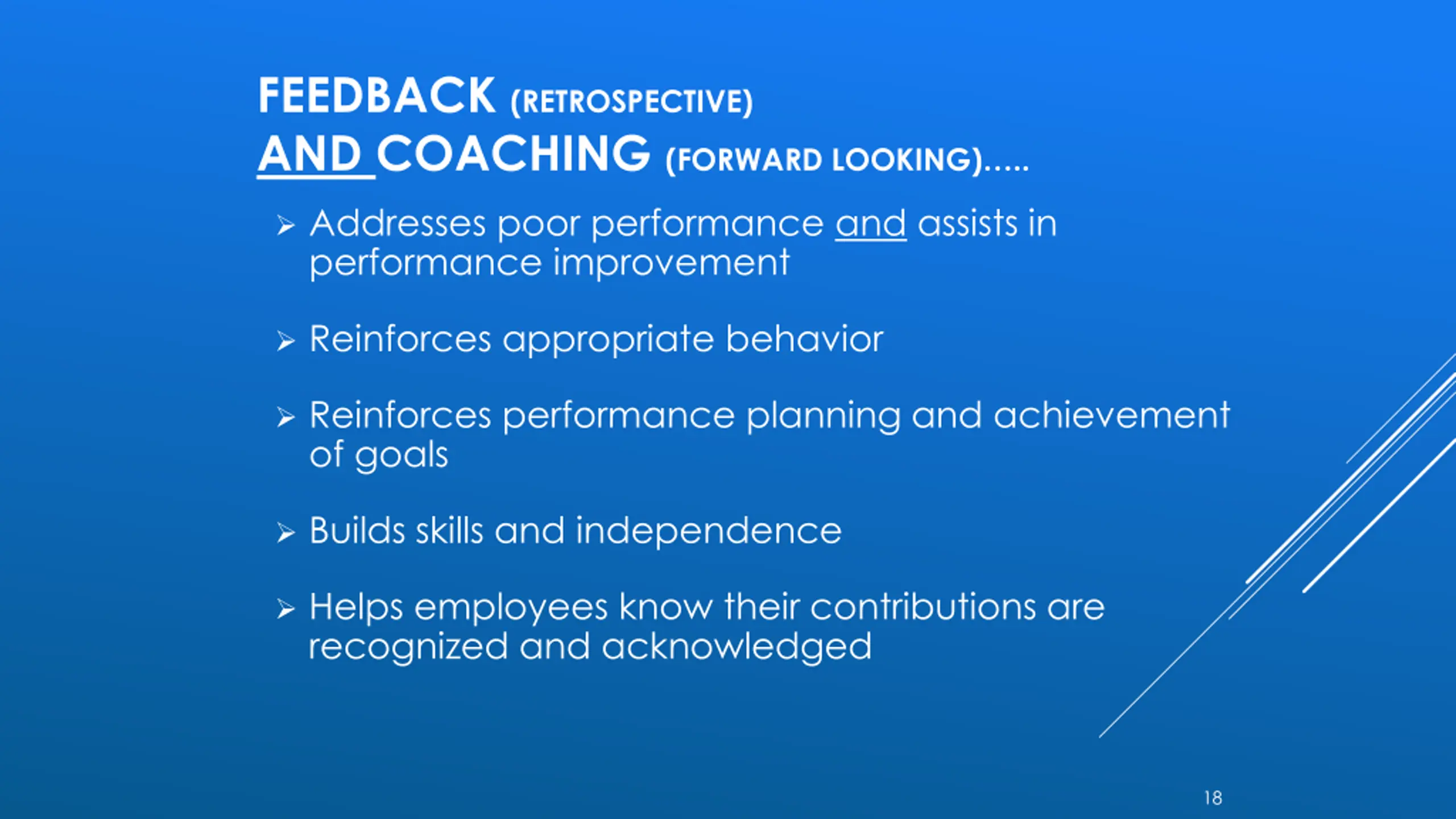 FEEDBACK (RETROSPECTIVE)
AND COACHING (FORWARD LOOKING).....

➢ Addresses poor performance and assists in performance improvement

➢ Reinforces appropriate behavior

➢ Reinforces performance planning and achievement of goals

➢ Builds skills and independence

➢ Helps employees know their contributions are recognized and acknowledged

18